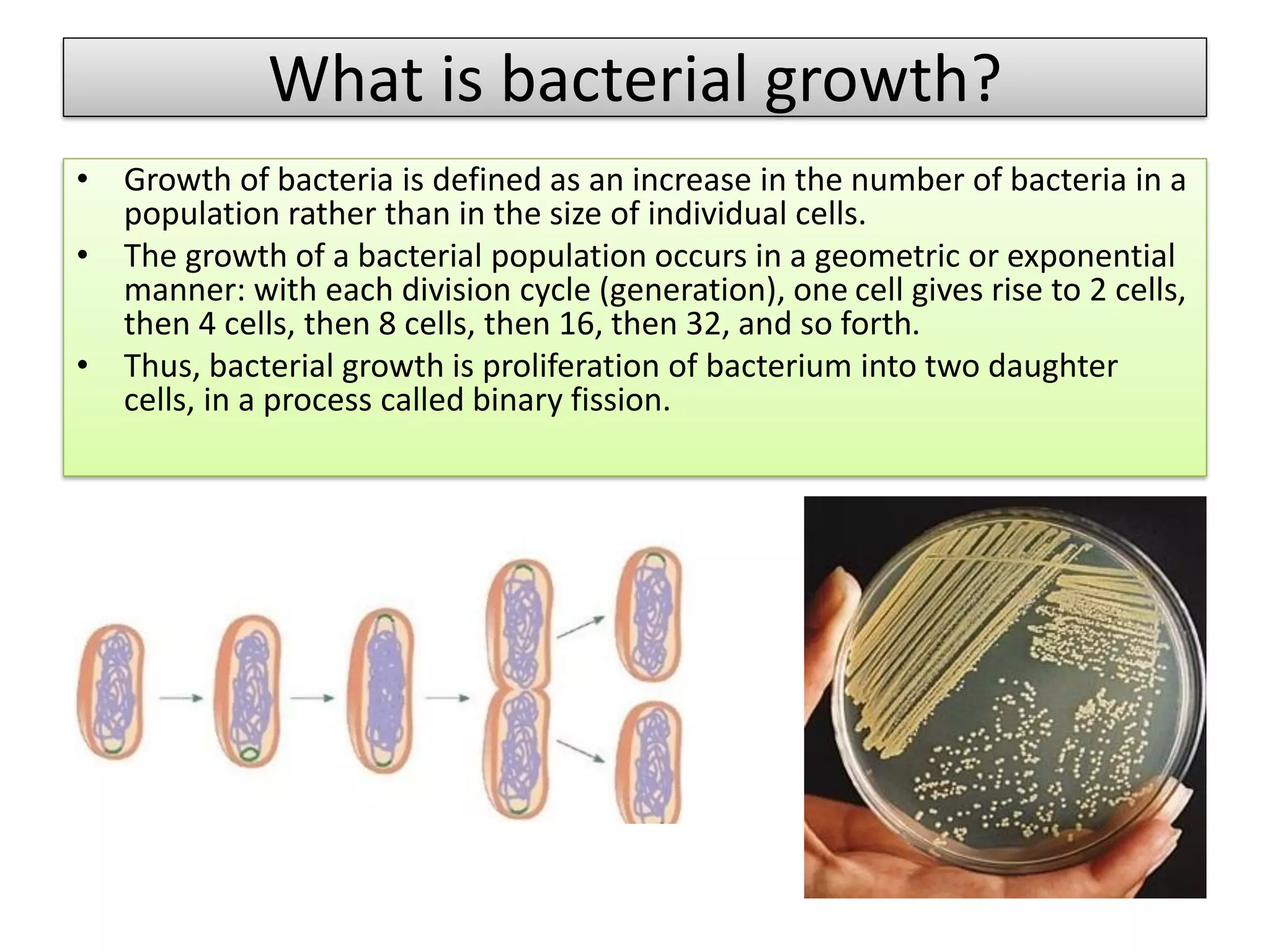 What is bacterial growth?

• Growth of bacteria is defined as an increase in the number of bacteria in a population rather than in the size of individual cells.

• The growth of a bacterial population occurs in a geometric or exponential manner: with each division cycle (generation), one cell gives rise to 2 cells, then 4 cells, then 8 cells, then 16, then 32, and so forth.

• Thus, bacterial growth is proliferation of bacterium into two daughter cells, in a process called binary fission.